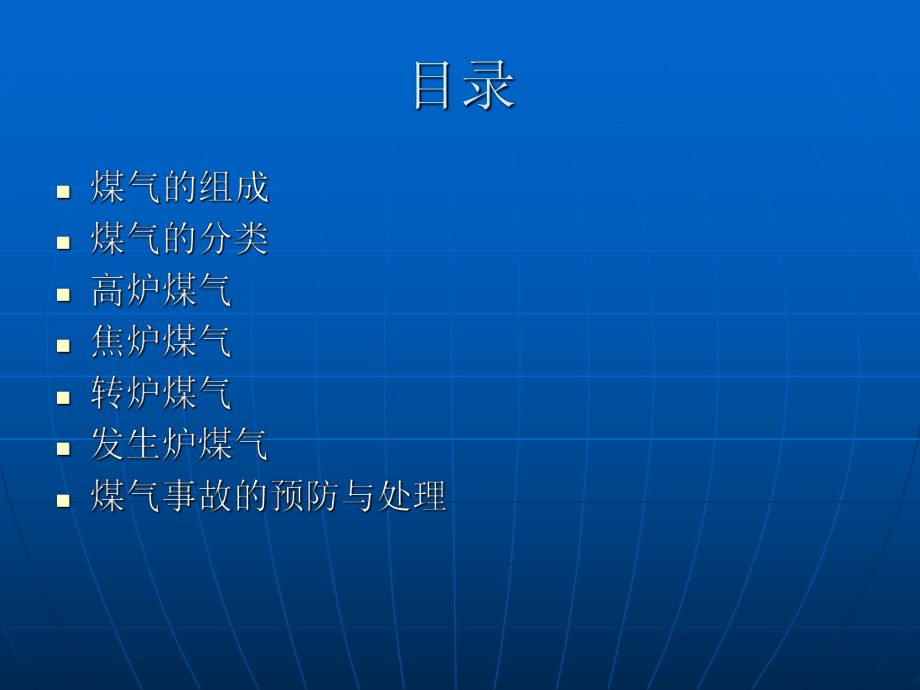 目录

- 煤气的组成
- 煤气的分类
- 高炉煤气
- 焦炉煤气
- 转炉煤气
- 发生炉煤气
- 煤气事故的预防与处理